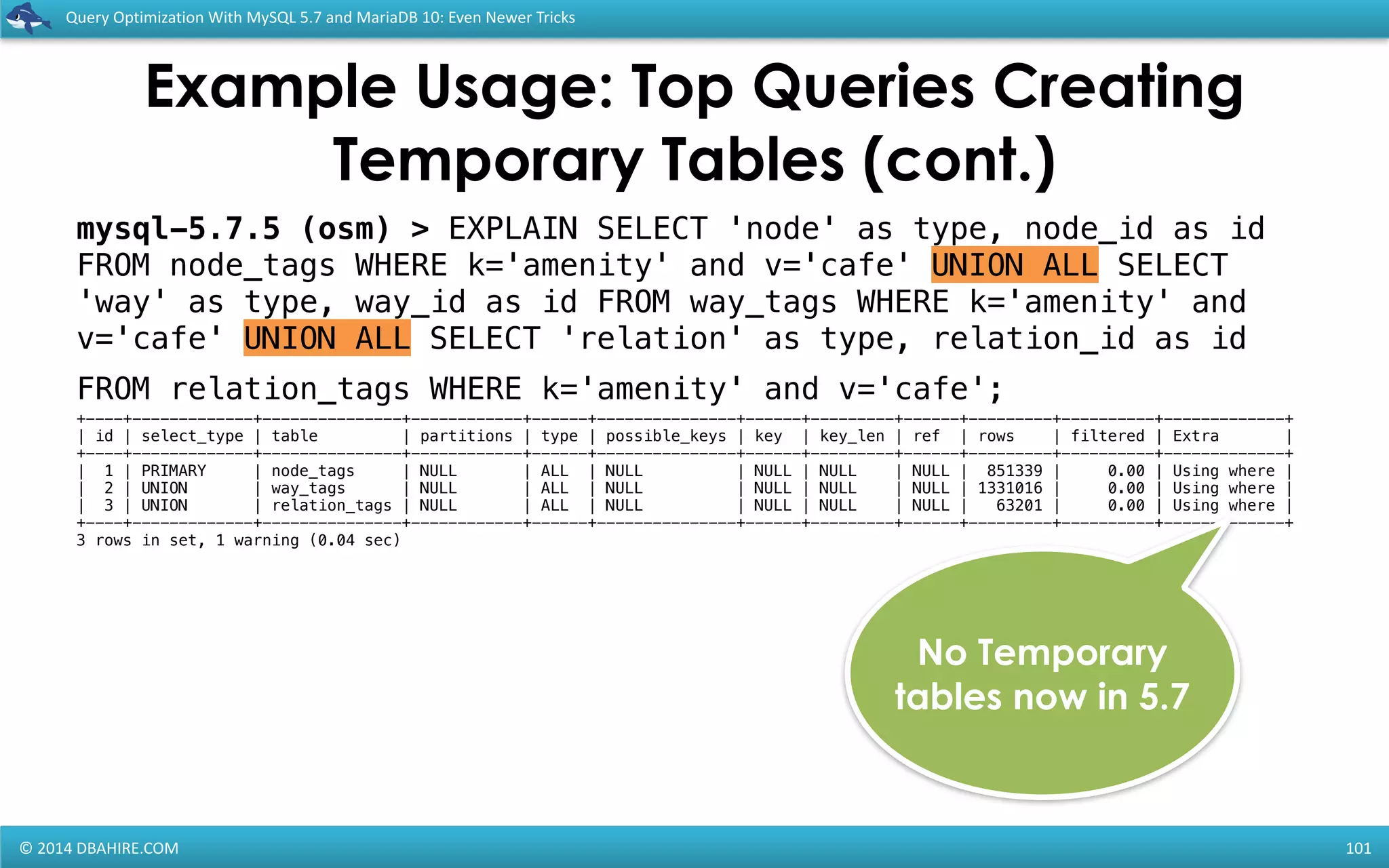 Query Optimization With MySQL 5.7 and MariaDB 10: Even Newer Tricks

Example Usage: Top Queries Creating Temporary Tables (cont.)

mysql-5.7.5 (osm) > EXPLAIN SELECT 'node' as type, node_id as id FROM node_tags WHERE k='amenity' and v='cafe' UNION ALL SELECT 'way' as type, way_id as id FROM way_tags WHERE k='amenity' and v='cafe' UNION ALL SELECT 'relation' as type, relation_id as id FROM relation_tags WHERE k='amenity' and v='cafe';

| id | select_type | table | partitions | type | possible_keys | key | key_len | ref | rows | filtered | Extra |
|---|---|---|---|---|---|---|---|---|---|---|---|
| 1 | PRIMARY | node_tags | NULL | ALL | NULL | NULL | NULL | NULL | 851339 | 0.00 | Using where |
| 2 | UNION | way_tags | NULL | ALL | NULL | NULL | NULL | NULL | 1331016 | 0.00 | Using where |
| 3 | UNION | relation_tags | NULL | ALL | NULL | NULL | NULL | NULL | 63201 | 0.00 | Using where |

3 rows in set, 1 warning (0.04 sec)

No Temporary tables now in 5.7

© 2014 DBAHIRE.COM

101